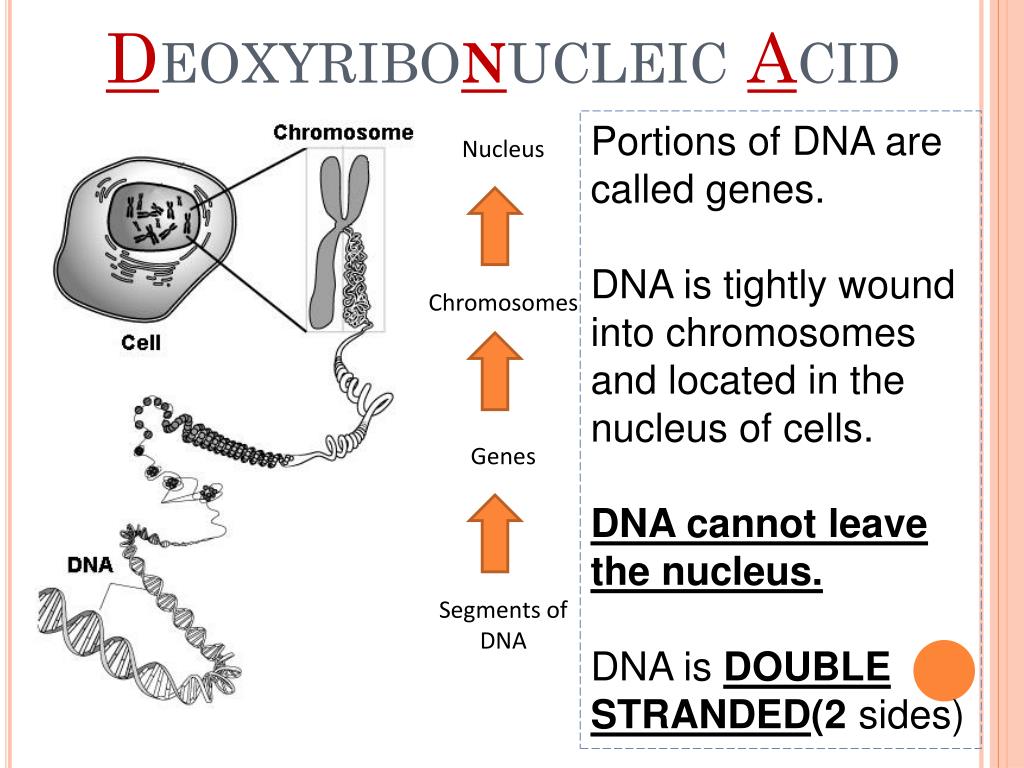 DEOXYRIBONUCLEIC ACID

Chromosome

Cell

DNA

Nucleus

Chromosomes

Genes

Segments of DNA

Portions of DNA are called genes.

DNA is tightly wound into chromosomes and located in the nucleus of cells.

DNA cannot leave the nucleus.

DNA is DOUBLE STRANDED(2 sides)